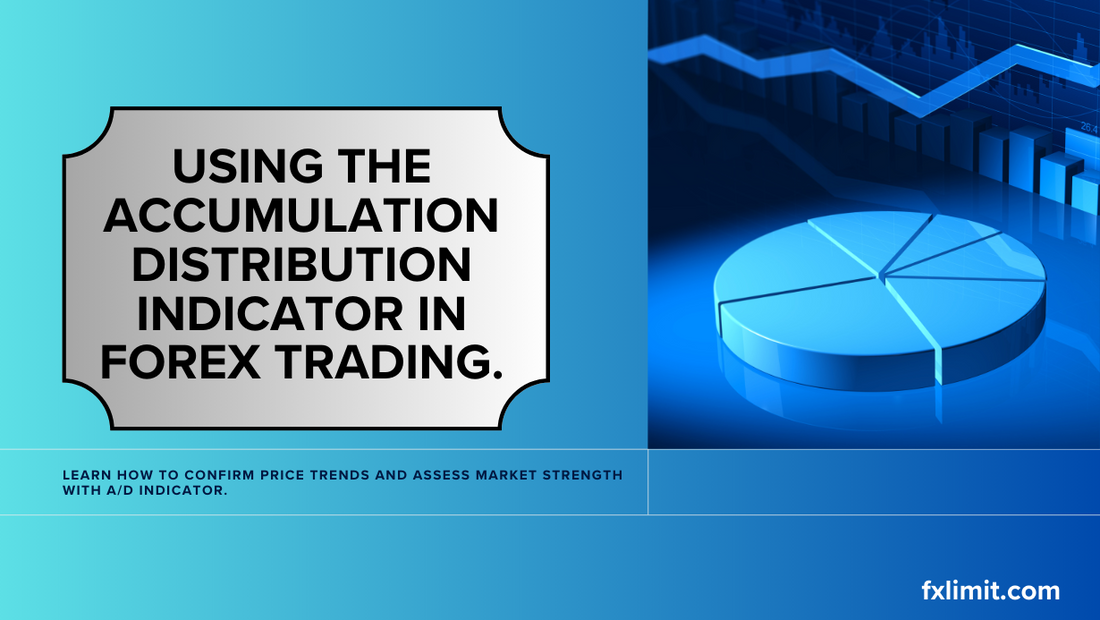 USING THE ACCUMULATION DISTRIBUTION INDICATOR IN FOREX TRADING.

LEARN HOW TO CONFIRM PRICE TRENDS AND ASSESS MARKET STRENGTH WITH A/D INDICATOR.

fxlimit.com